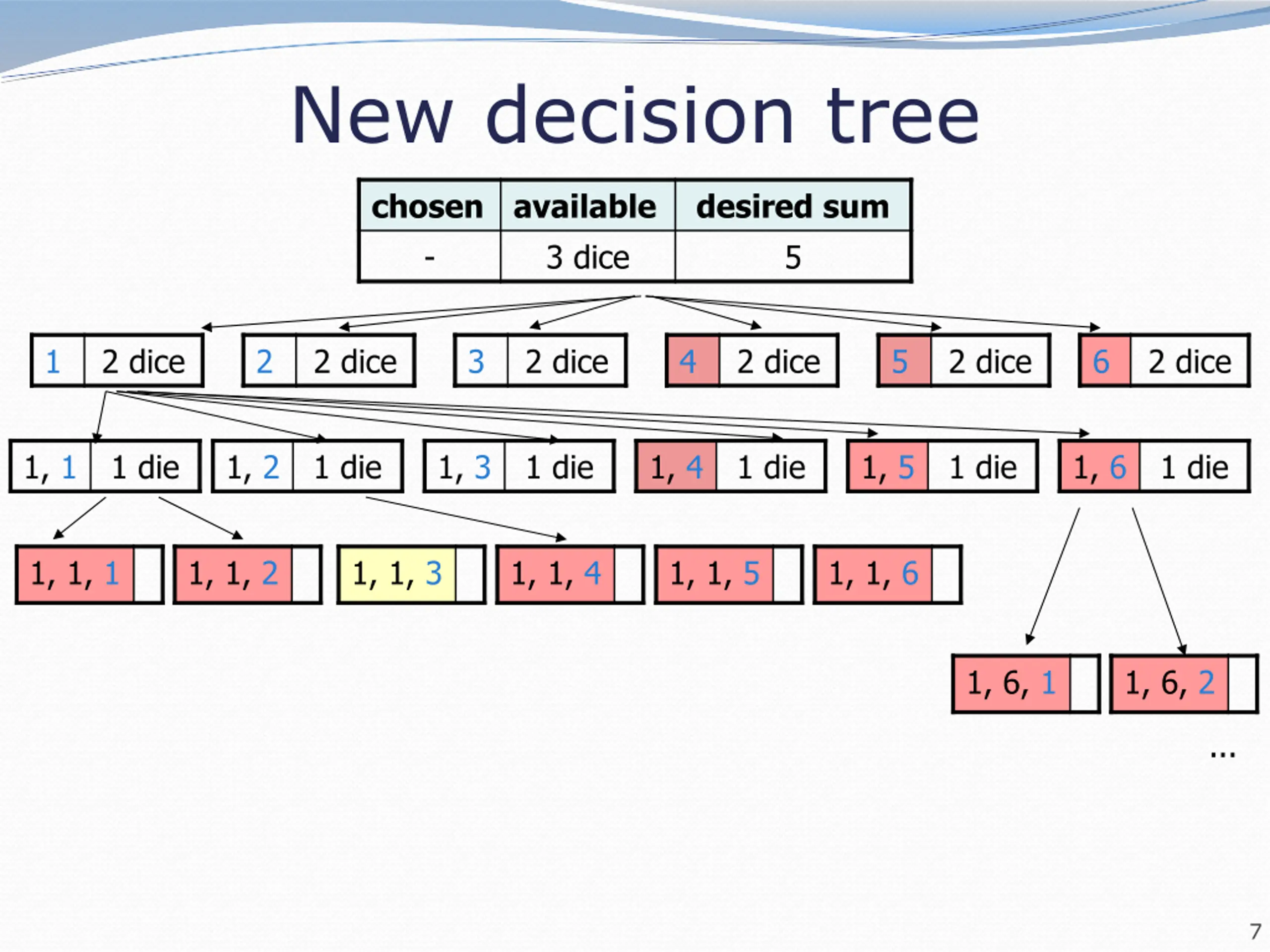 New decision tree

| chosen | available | desired sum |
|---|---|---|
| - | 3 dice | 5 |

1 2 dice
2 2 dice
3 2 dice
4 2 dice
5 2 dice
6 2 dice

1, 1 1 die
1, 2 1 die
1, 3 1 die
1, 4 1 die
1, 5 1 die
1, 6 1 die

1, 1, 1
1, 1, 2
1, 1, 3
1, 1, 4
1, 1, 5
1, 1, 6

1, 6, 1
1, 6, 2

...

7